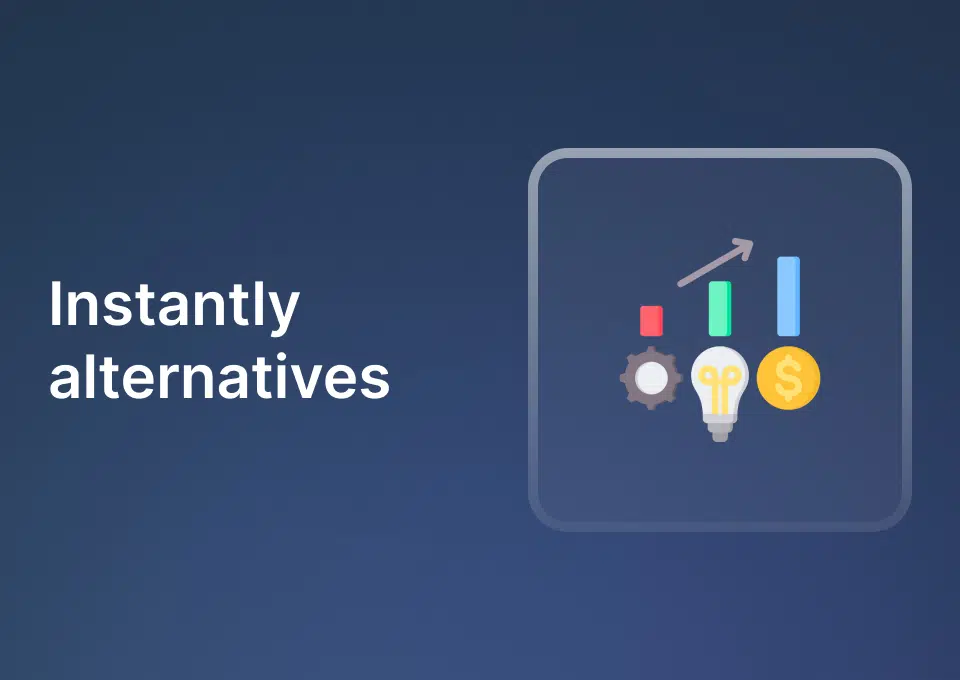 Instantly alternatives

$